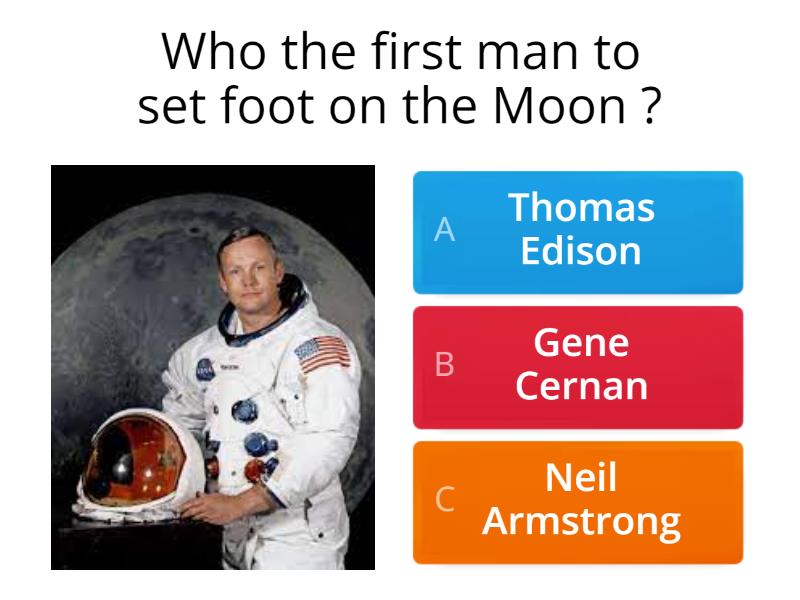 Who the first man to set foot on the Moon ?

A
Thomas Edison

B
Gene Cernan

C
Neil Armstrong